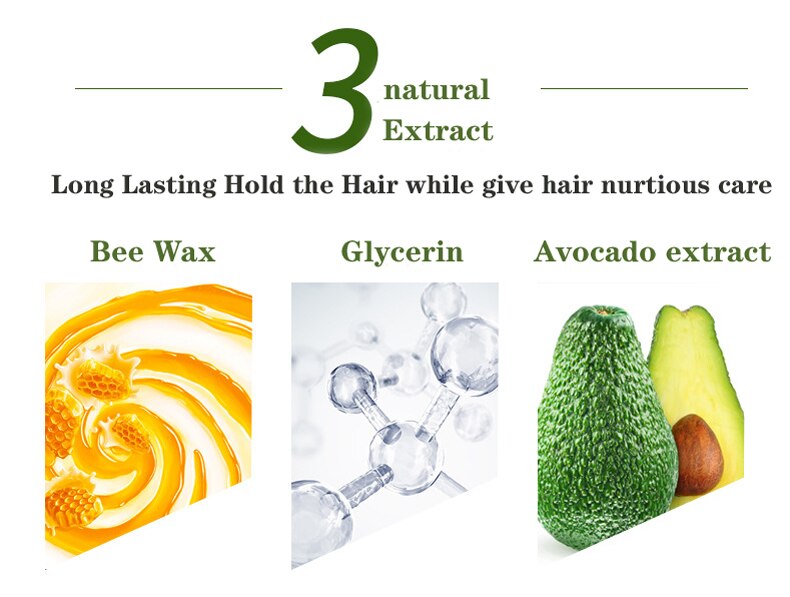 3 natural Extract

Long Lasting Hold the Hair while give hair nurtious care

Bee Wax

Glycerin

Avocado extract